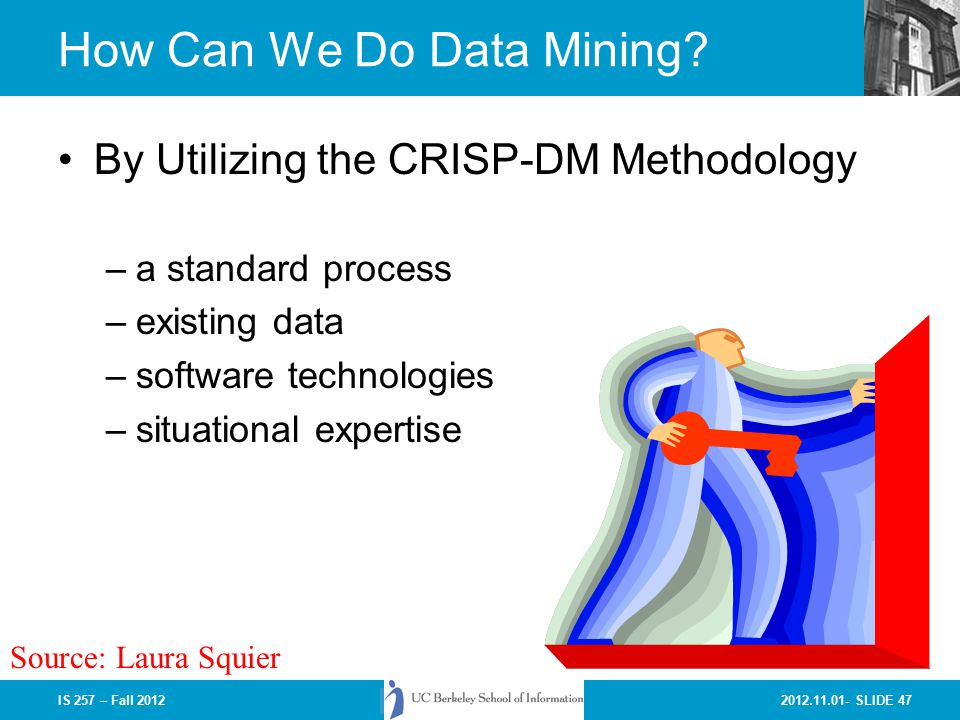 How Can We Do Data Mining?

• By Utilizing the CRISP-DM Methodology

– a standard process
– existing data
– software technologies
– situational expertise

Source: Laura Squier

IS 257 – Fall 2012

UC Berkeley School of Information

2012.11.01- SLIDE 47